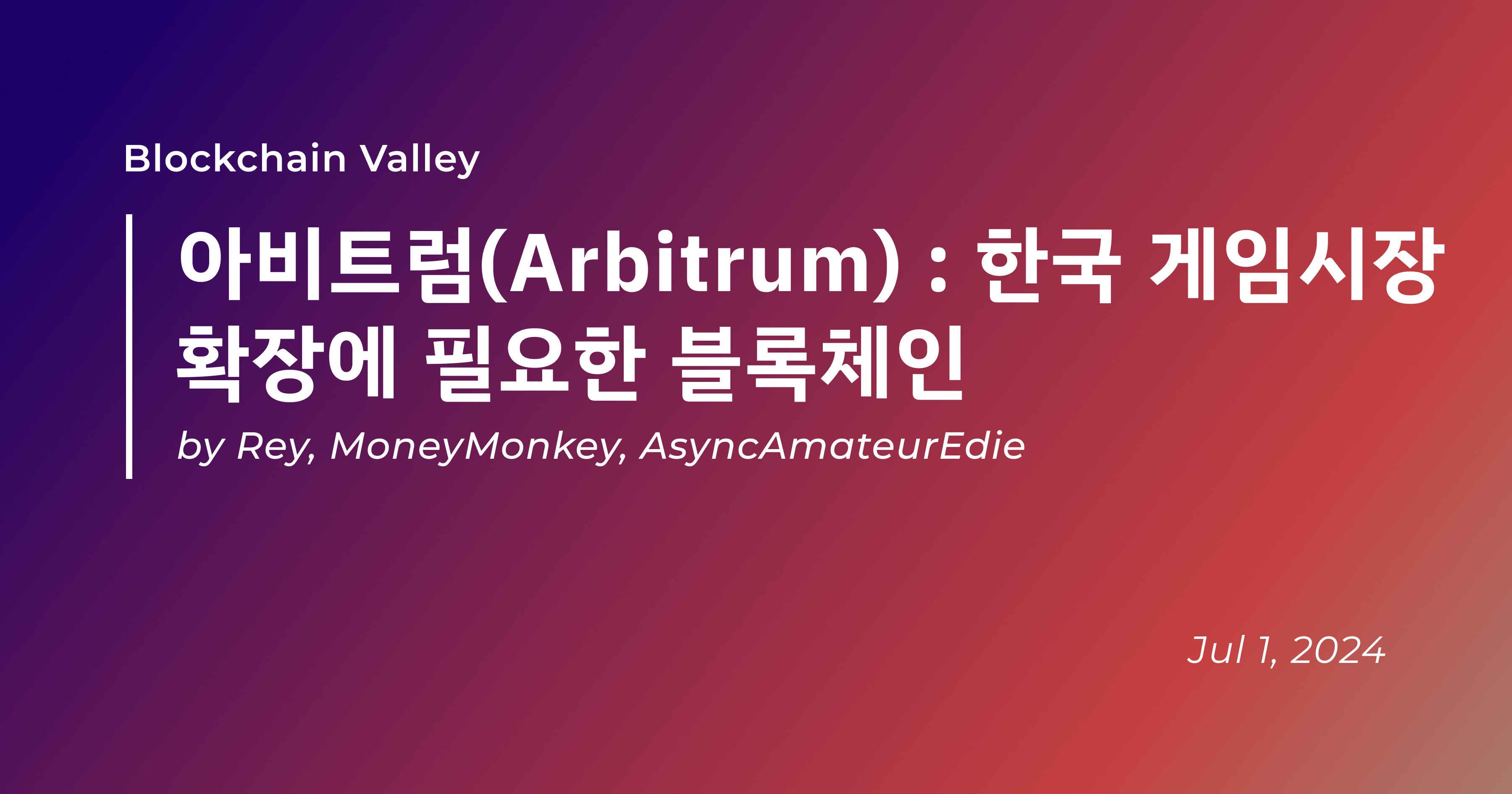 Blockchain Valley

아비트럼(Arbitrum) : 한국 게임시장 확장에 필요한 블록체인

by Rey, MoneyMonkey, AsyncAmateurEdie

Jul 1, 2024